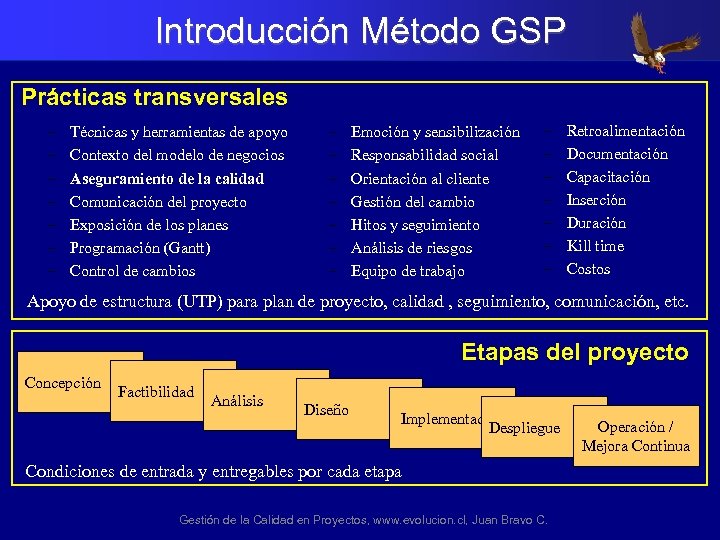 Introducción Método GSP

Prácticas transversales

– Técnicas y herramientas de apoyo
– Contexto del modelo de negocios
– Aseguramiento de la calidad
– Comunicación del proyecto
– Exposición de los planes
– Programación (Gantt)
– Control de cambios

– Emoción y sensibilización
– Responsabilidad social
– Orientación al cliente
– Gestión del cambio
– Hitos y seguimiento
– Análisis de riesgos
– Equipo de trabajo

– Retroalimentación
– Documentación
– Capacitación
– Inserción
– Duración
– Kill time
– Costos

Apoyo de estructura (UTP) para plan de proyecto, calidad , seguimiento, comunicación, etc.

Etapas del proyecto

Concepción
Factibilidad
Análisis
Diseño
Implementac
Despliegue
Operación / Mejora Continua

Condiciones de entrada y entregables por cada etapa

Gestión de la Calidad en Proyectos, www.evolucion.cl, Juan Bravo C.